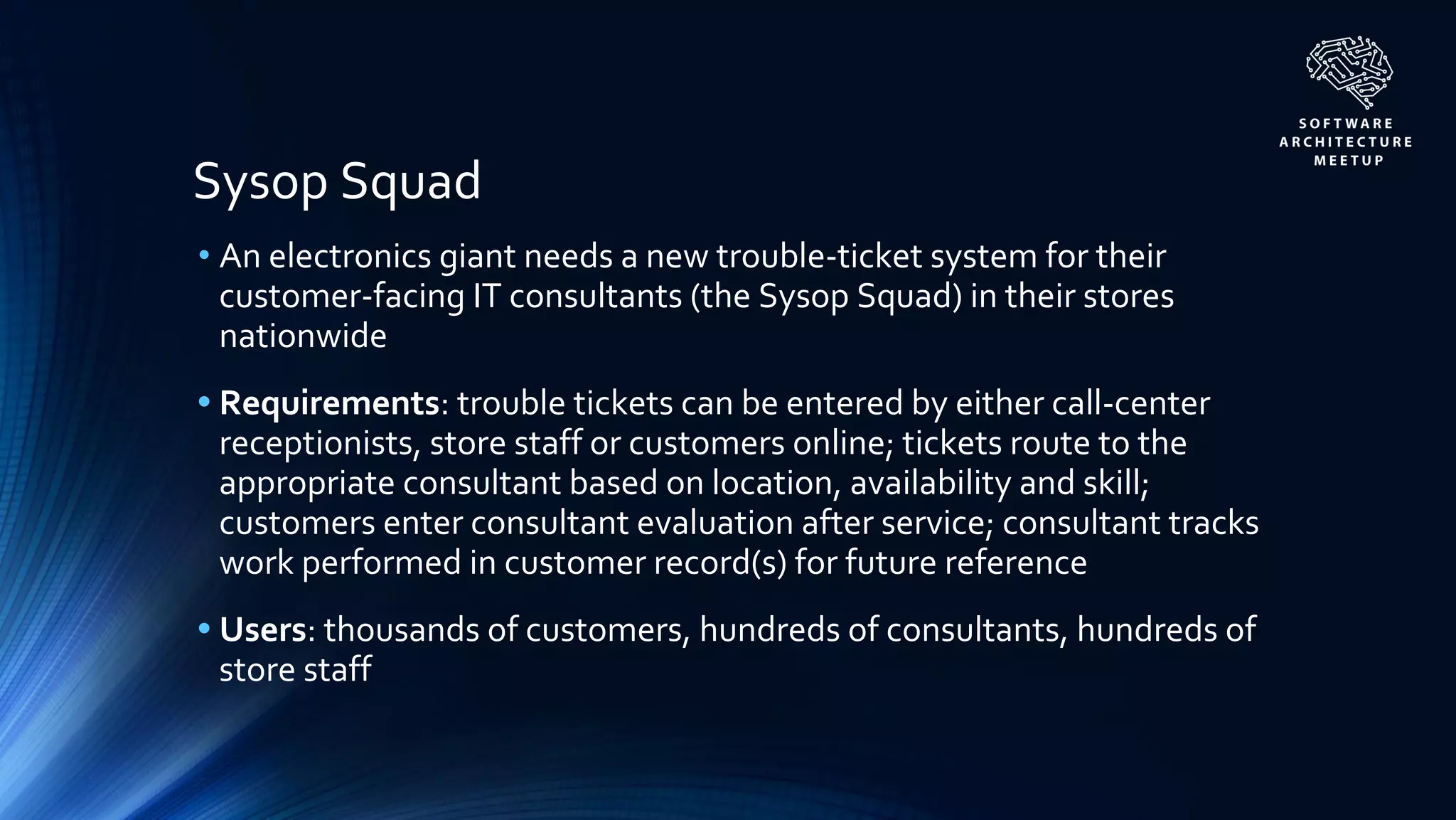 SOFTWARE ARCHITECTURE MEETUP

Sysop Squad

• An electronics giant needs a new trouble-ticket system for their customer-facing IT consultants (the Sysop Squad) in their stores nationwide

• Requirements: trouble tickets can be entered by either call-center receptionists, store staff or customers online; tickets route to the appropriate consultant based on location, availability and skill; customers enter consultant evaluation after service; consultant tracks work performed in customer record(s) for future reference

• Users: thousands of customers, hundreds of consultants, hundreds of store staff